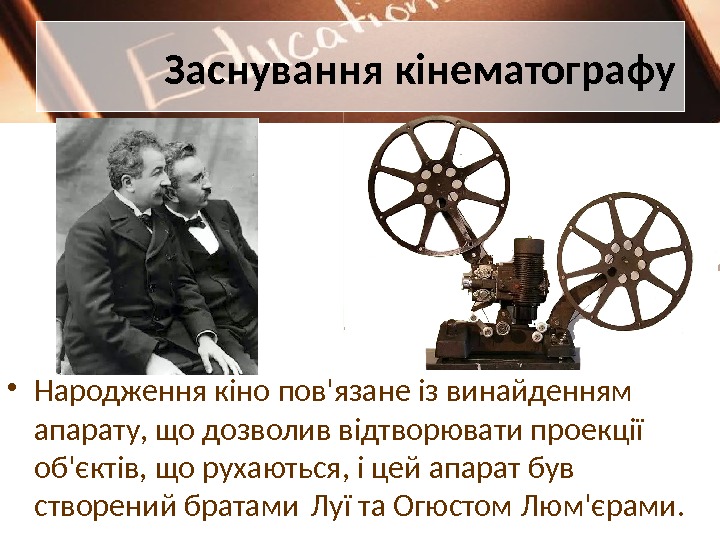 Education

Заснування кінематографу

• Народження кіно пов'язане із винайденням апарату, що дозволив відтворювати проекції об'єктів, що рухаються, і цей апарат був створений братами Луї та Огюстом Люм'єрами.